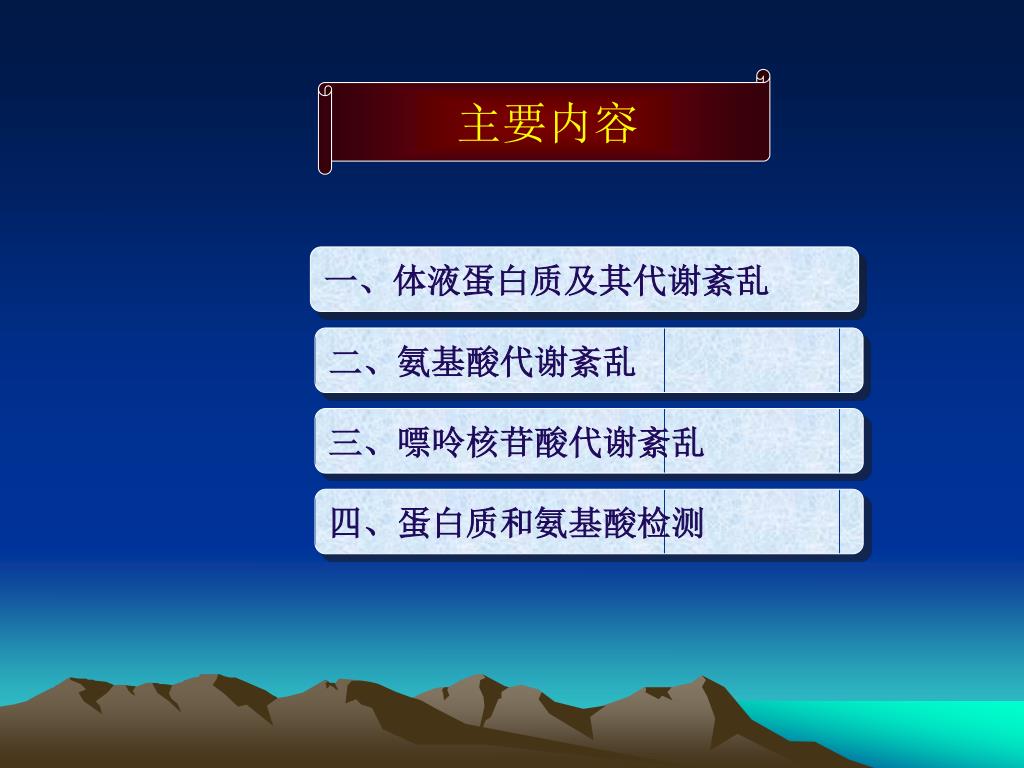 主要内容

一、体液蛋白质及其代谢紊乱

二、氨基酸代谢紊乱

三、嘌呤核苷酸代谢紊乱

四、蛋白质和氨基酸检测